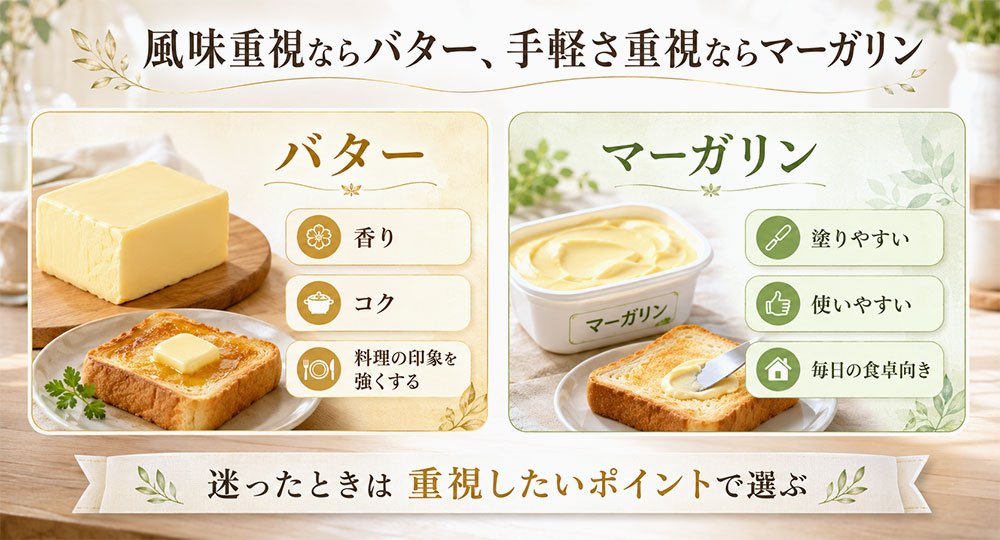 風味重視ならバター、手軽さ重視ならマーガリン

バター

香り

コク

料理の印象を強くする

マーガリン

マーガリン

塗りやすい

使いやすい

毎日の食卓向き

迷ったときは 重視したいポイントで選ぶ